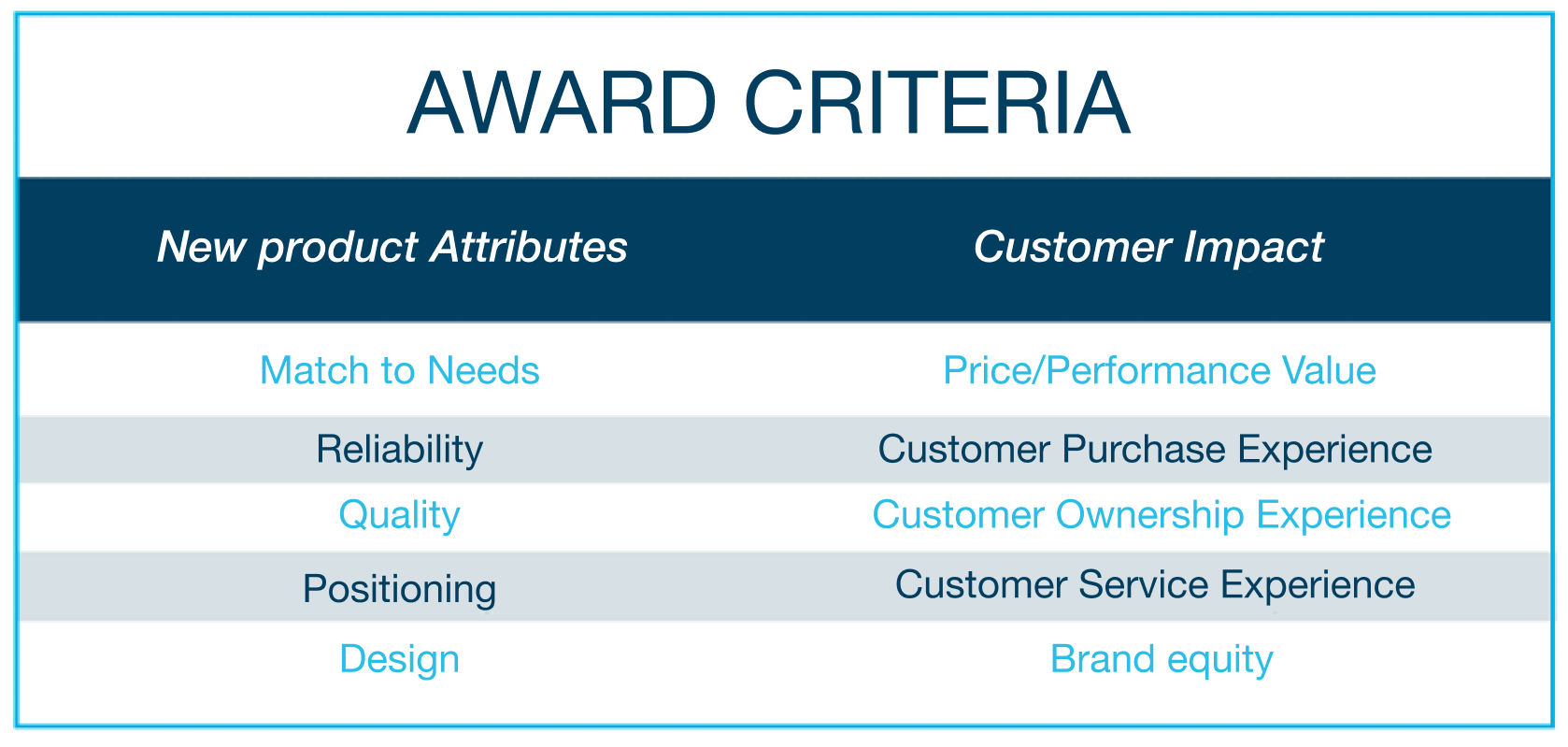 AWARD CRITERIA

| New product Attributes | Customer Impact |
|---|---|
| Match to Needs | Price/Performance Value |
| Reliability | Customer Purchase Experience |
| Quality | Customer Ownership Experience |
| Positioning | Customer Service Experience |
| Design | Brand equity |